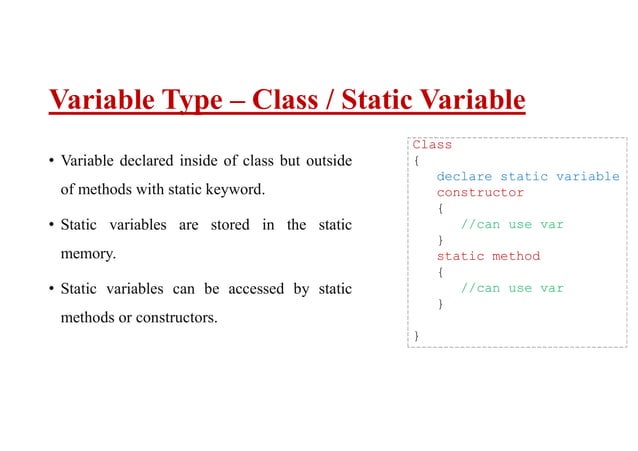 Variable Type – Class / Static Variable

• Variable declared inside of class but outside of methods with static keyword.

• Static variables are stored in the static memory.

• Static variables can be accessed by static methods or constructors.

Class
{
declare static variable
constructor
{
//can use var
}
static method
{
//can use var
}

}